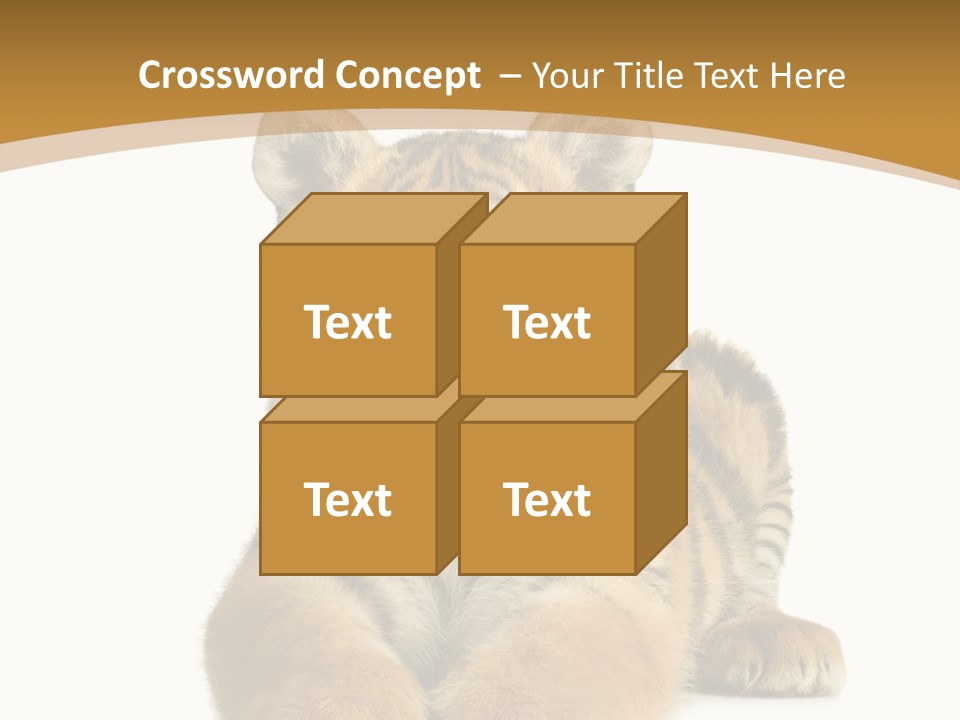 Crossword Concept – Your Title Text Here

Text

Text

Text

Text